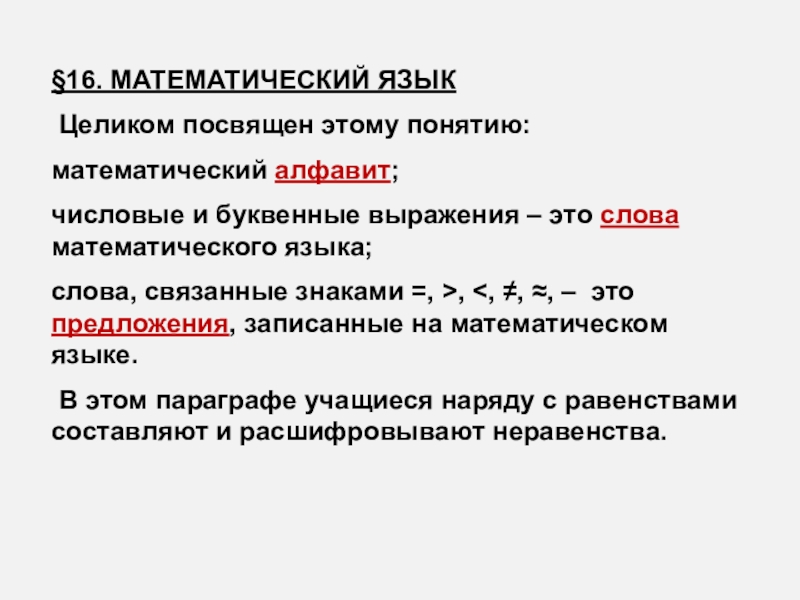 §16. МАТЕМАТИЧЕСКИЙ ЯЗЫК

Целиком посвящен этому понятию:

математический алфавит;

числовые и буквенные выражения – это слова математического языка;

слова, связанные знаками =, >, <, ≠, ≈, – это предложения, записанные на математическом языке.

В этом параграфе учащиеся наряду с равенствами составляют и расшифровывают неравенства.